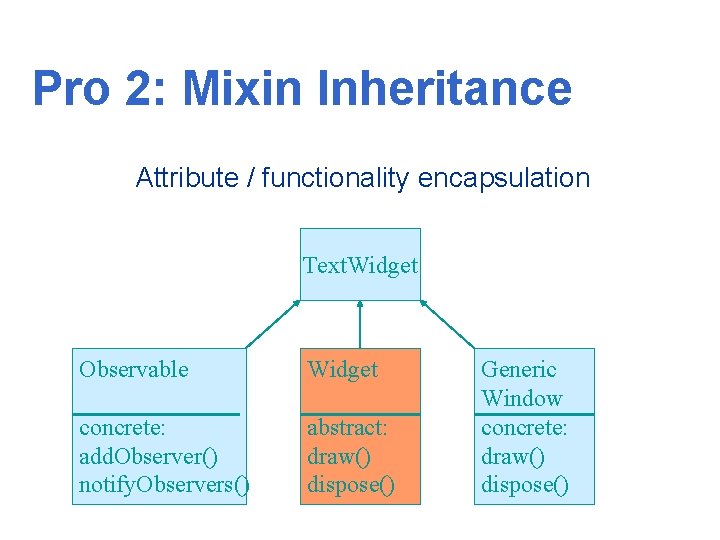 Pro 2: Mixin Inheritance

Attribute / functionality encapsulation

TextWidget

Observable

concrete:
addObserver()
notifyObservers()

Widget

abstract:
draw()
dispose()

Generic Window

concrete:
draw()
dispose()